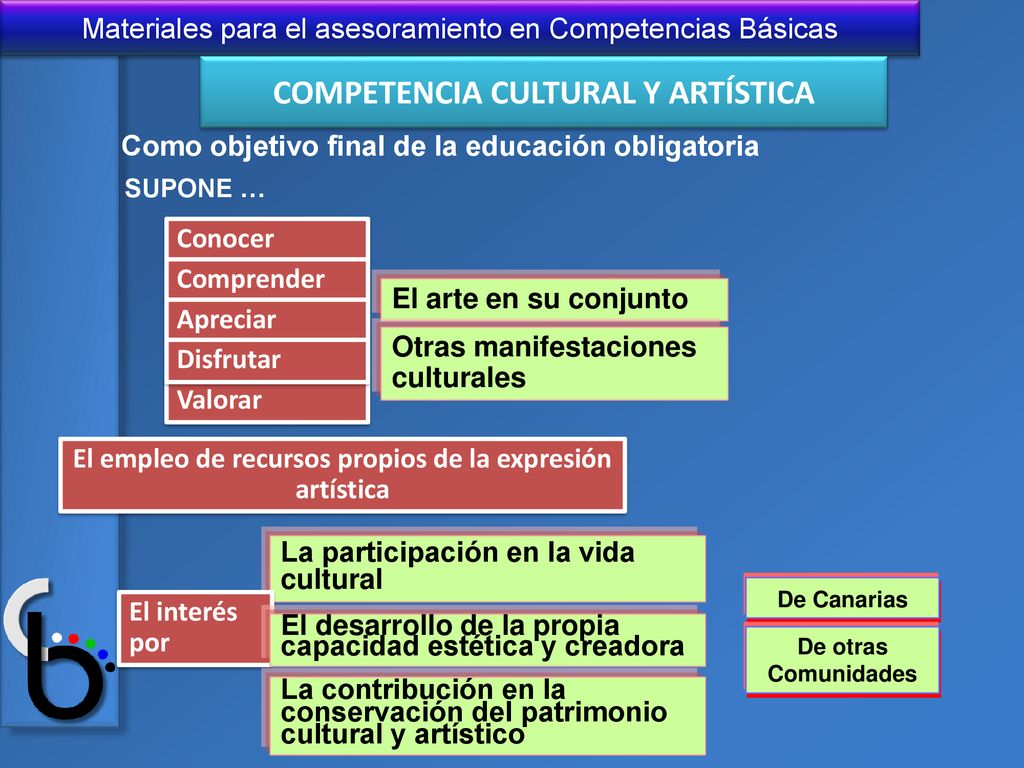 Materiales para el asesoramiento en Competencias Básicas

COMPETENCIA CULTURAL Y ARTÍSTICA

Como objetivo final de la educación obligatoria

SUPONE …

Conocer
Comprender
Apreciar
Disfrutar
Valorar

El arte en su conjunto

Otras manifestaciones culturales

El empleo de recursos propios de la expresión artística

El interés por

La participación en la vida cultural

El desarrollo de la propia capacidad estética y creadora

La contribución en la conservación del patrimonio cultural y artístico

De Canarias

De otras Comunidades